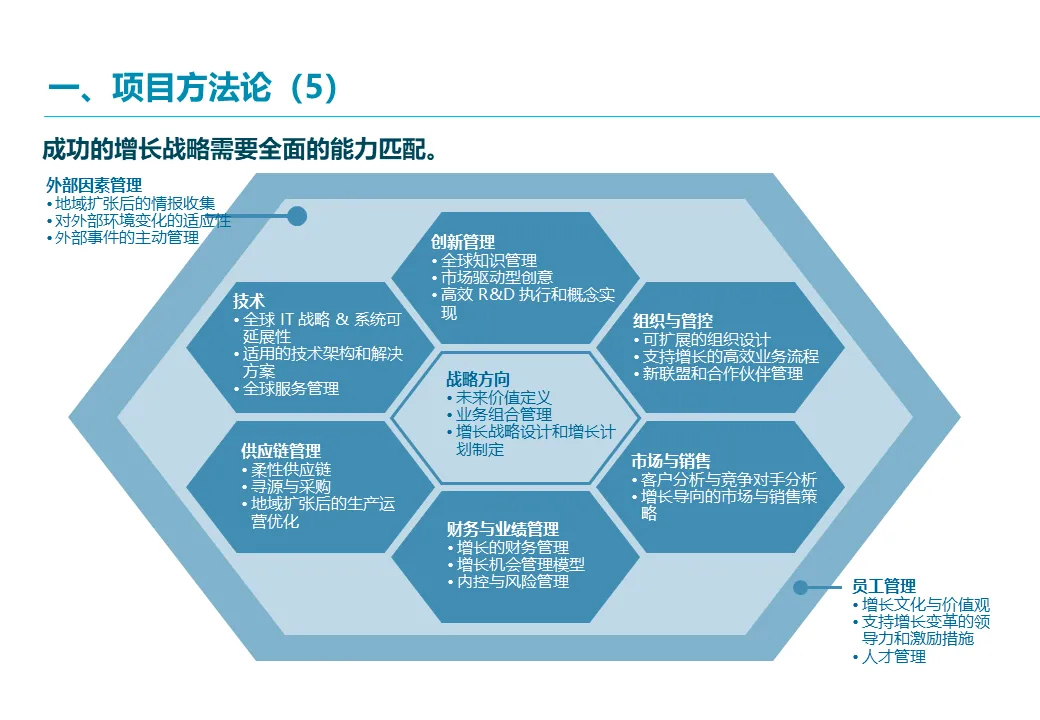 一、项目方法论（5）

成功的增长战略需要全面的能力匹配。

外部因素管理
• 地域扩张后的情报收集
• 对外部环境变化的适应性
• 外部事件的主动管理

创新管理
• 全球知识管理
• 市场驱动型创意
• 高效 R&D 执行和概念实现

技术
• 全球 IT 战略 & 系统可延展性
• 适用的技术架构和解决方案
• 全球服务管理

组织与管控
• 可扩展的组织设计
• 支持增长的高效业务流程
• 新联盟和合作伙伴管理

战略方向
• 未来价值定义
• 业务组合管理
• 增长战略设计和增长计划制定

供应链管理
• 柔性供应链
• 寻源与采购
• 地域扩张后的生产运营优化

市场与销售
• 客户分析与竞争对手分析
• 增长导向的市场与销售策略

财务与业绩管理
• 增长的财务管理
• 增长机会管理模型
• 内控与风险管理

员工管理
• 增长文化与价值观
• 支持增长变革的领导力和激励措施
• 人才管理